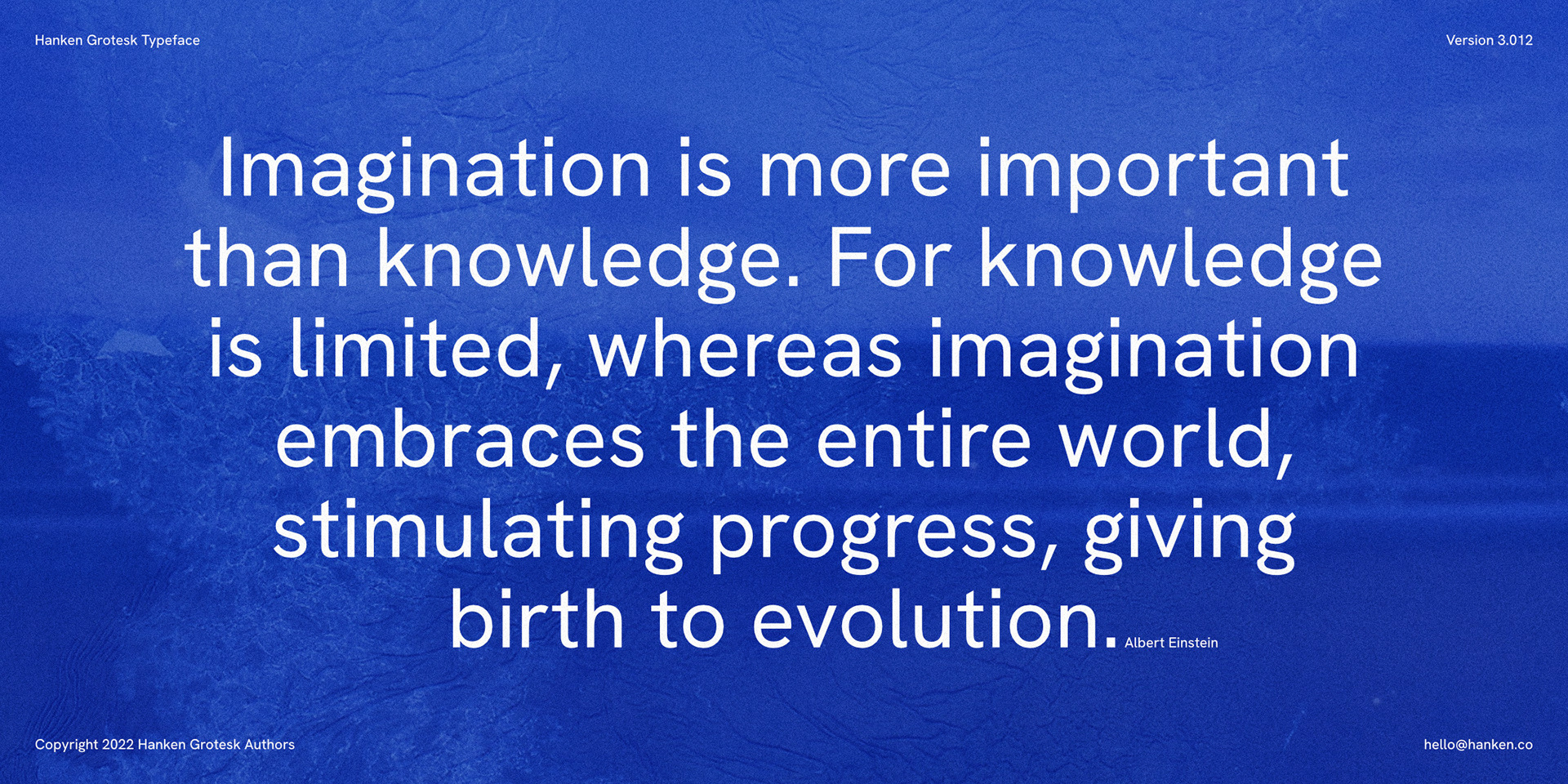 Hanken Grotesk Typeface

Version 3.012

Imagination is more important than knowledge. For knowledge is limited, whereas imagination embraces the entire world, stimulating progress, giving birth to evolution. Albert Einstein

Copyright 2022 Hanken Grotesk Authors

hello@hanken.co